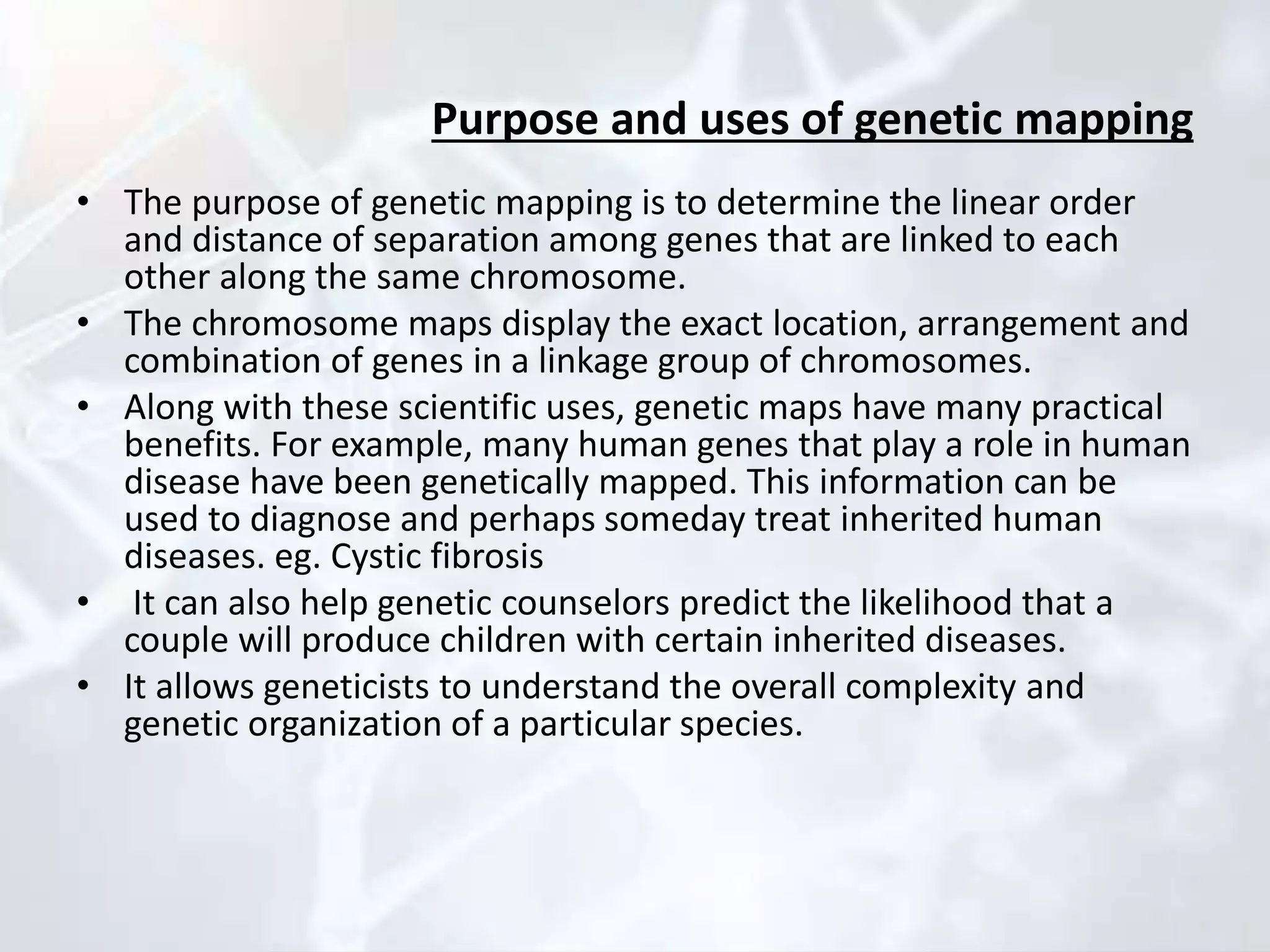 Purpose and uses of genetic mapping

• The purpose of genetic mapping is to determine the linear order and distance of separation among genes that are linked to each other along the same chromosome.
• The chromosome maps display the exact location, arrangement and combination of genes in a linkage group of chromosomes.
• Along with these scientific uses, genetic maps have many practical benefits. For example, many human genes that play a role in human disease have been genetically mapped. This information can be used to diagnose and perhaps someday treat inherited human diseases. eg. Cystic fibrosis
• It can also help genetic counselors predict the likelihood that a couple will produce children with certain inherited diseases.
• It allows geneticists to understand the overall complexity and genetic organization of a particular species.